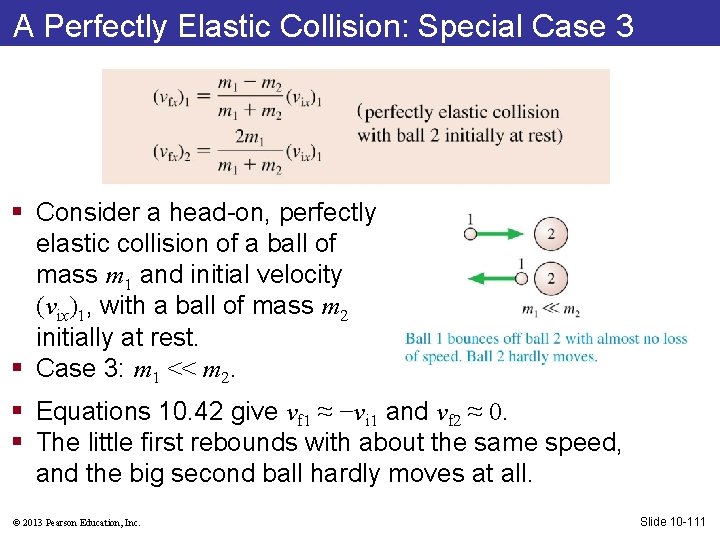 A Perfectly Elastic Collision: Special Case 3

$(v_{fx})_1 = \frac{m_1 - m_2}{m_1 + m_2}(v_{ix})_1$

$(v_{fx})_2 = \frac{2m_1}{m_1 + m_2}(v_{ix})_1$

(perfectly elastic collision with ball 2 initially at rest)

▪ Consider a head-on, perfectly elastic collision of a ball of mass $m_1$ and initial velocity $(v_{ix})_1$, with a ball of mass $m_2$ initially at rest.

▪ Case 3: $m_1 << m_2$.

1

2

1

2

$m_1 \ll m_2$

Ball 1 bounces off ball 2 with almost no loss of speed. Ball 2 hardly moves.

▪ Equations 10.42 give $v_{f1} \approx -v_{i1}$ and $v_{f2} \approx 0$.

▪ The little first rebounds with about the same speed, and the big second ball hardly moves at all.

© 2013 Pearson Education, Inc.

Slide 10-111